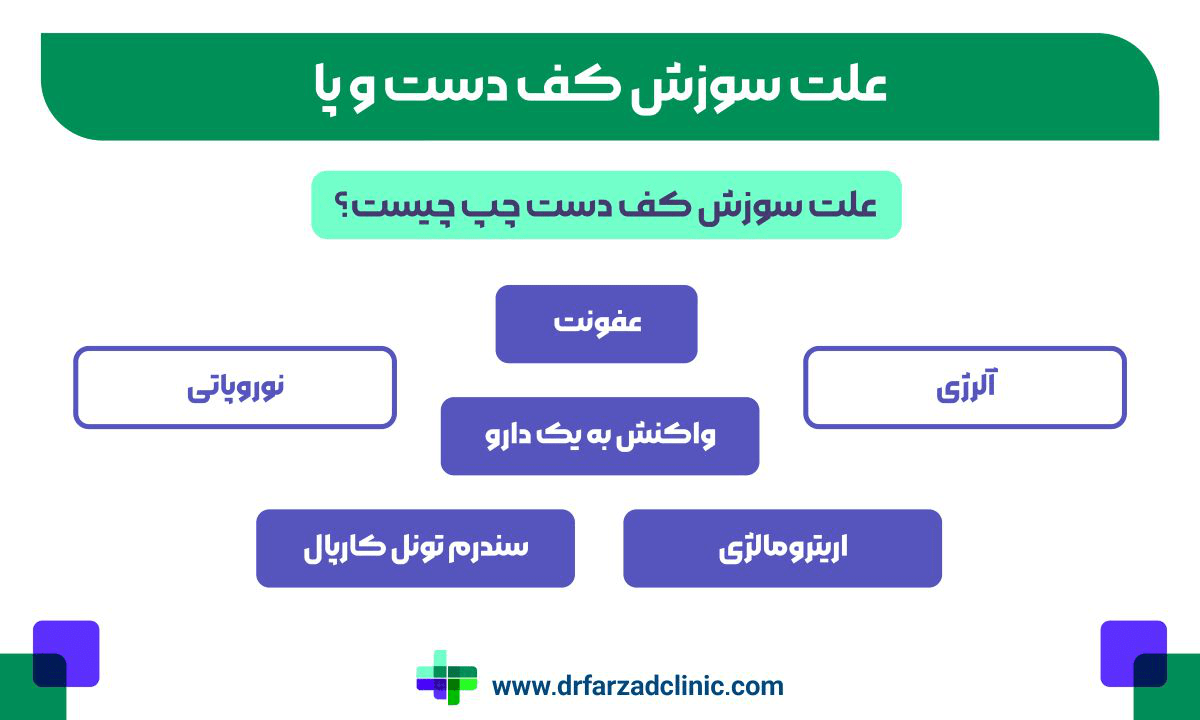 علت سوزش کف دست و پا

علت سوزش کف دست چپ چیست؟

عفونت

آلرژی

نوروپاتی

واکنش به یک دارو

اریترومالژی

سندرم تونل کارپال

www.drfarzadclinic.com